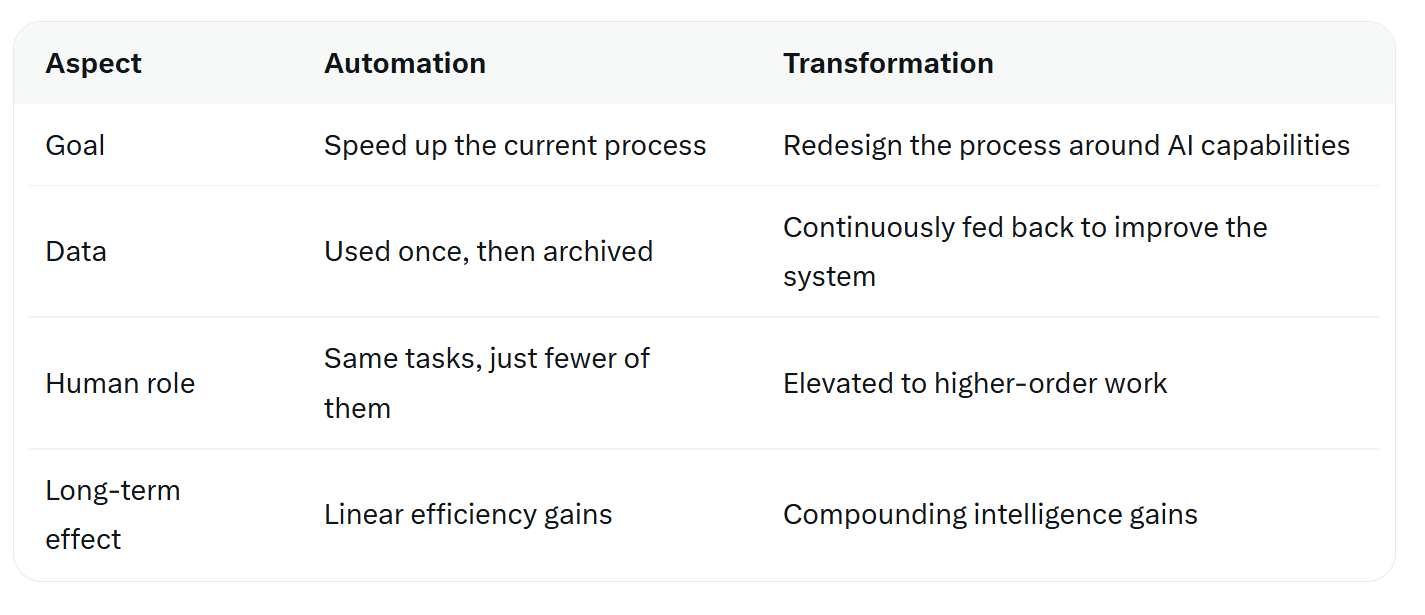 | Aspect | Automation | Transformation |
|---|---|---|
| Goal | Speed up the current process | Redesign the process around AI capabilities |
| Data | Used once, then archived | Continuously fed back to improve the system |
| Human role | Same tasks, just fewer of them | Elevated to higher-order work |
| Long-term effect | Linear efficiency gains | Compounding intelligence gains |